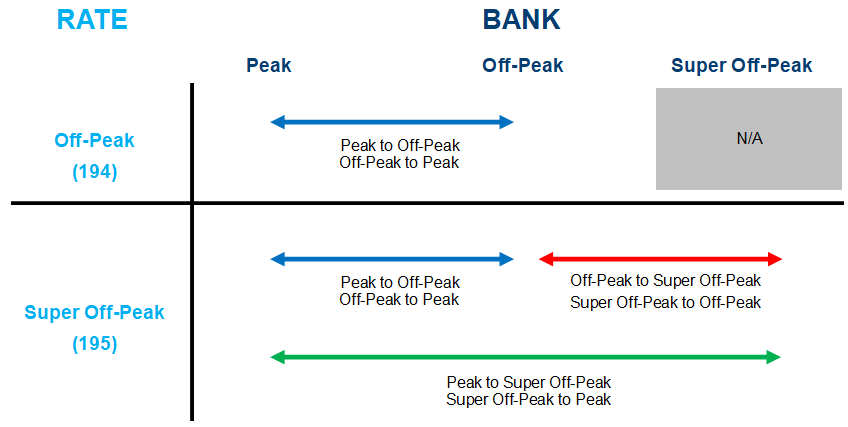 RATE

BANK

Peak

Off-Peak

Super Off-Peak

Off-Peak
(194)

Peak to Off-Peak
Off-Peak to Peak

N/A

Super Off-Peak
(195)

Peak to Off-Peak
Off-Peak to Peak

Off-Peak to Super Off-Peak
Super Off-Peak to Off-Peak

Peak to Super Off-Peak
Super Off-Peak to Peak